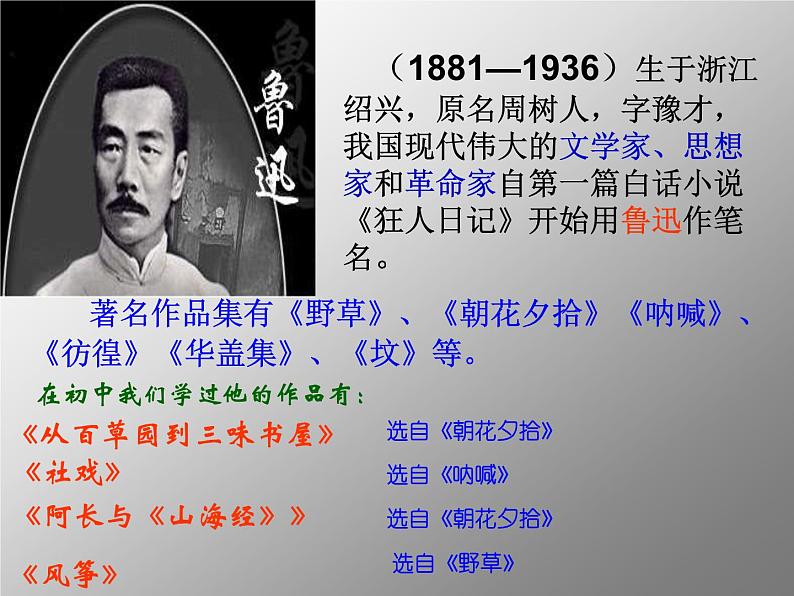 鲁迅

（1881—1936）生于浙江绍兴，原名周树人，字豫才，我国现代伟大的文学家、思想家和革命家自第一篇白话小说《狂人日记》开始用鲁迅作笔名。

著名作品集有《野草》、《朝花夕拾》《呐喊》、《彷徨》《华盖集》、《坟》等。

在初中我们学过他的作品有：

《从百草园到三味书屋》 选自《朝花夕拾》

《社戏》 选自《呐喊》

《阿长与《山海经》》 选自《朝花夕拾》

《风筝》 选自《野草》